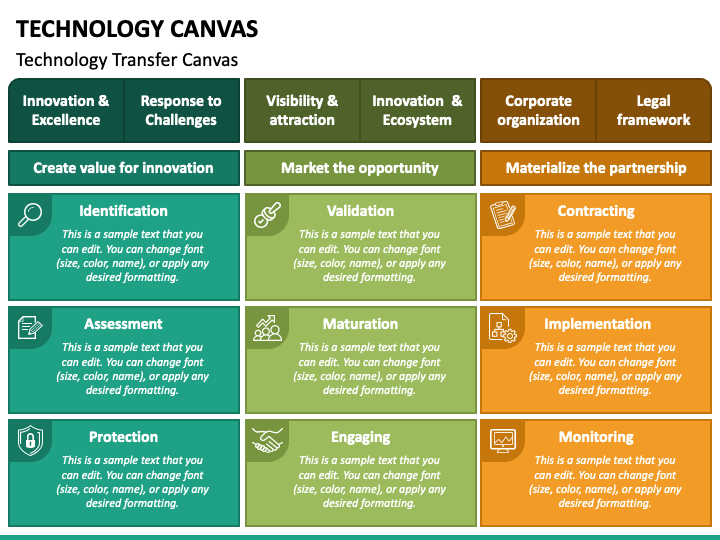 TECHNOLOGY CANVAS

Technology Transfer Canvas

Innovation & Excellence

Response to Challenges

Create value for innovation

Identification

This is a sample text that you can edit. You can change font (size, color, name), or apply any desired formatting.

Assessment

This is a sample text that you can edit. You can change font (size, color, name), or apply any desired formatting.

Protection

This is a sample text that you can edit. You can change font (size, color, name), or apply any desired formatting.

Visibility & attraction

Innovation & Ecosystem

Market the opportunity

Validation

This is a sample text that you can edit. You can change font (size, color, name), or apply any desired formatting.

Maturation

This is a sample text that you can edit. You can change font (size, color, name), or apply any desired formatting.

Engaging

This is a sample text that you can edit. You can change font (size, color, name), or apply any desired formatting.

Corporate organization

Legal framework

Materialize the partnership

Contracting

This is a sample text that you can edit. You can change font (size, color, name), or apply any desired formatting.

Implementation

This is a sample text that you can edit. You can change font (size, color, name), or apply any desired formatting.

Monitoring

This is a sample text that you can edit. You can change font (size, color, name), or apply any desired formatting.